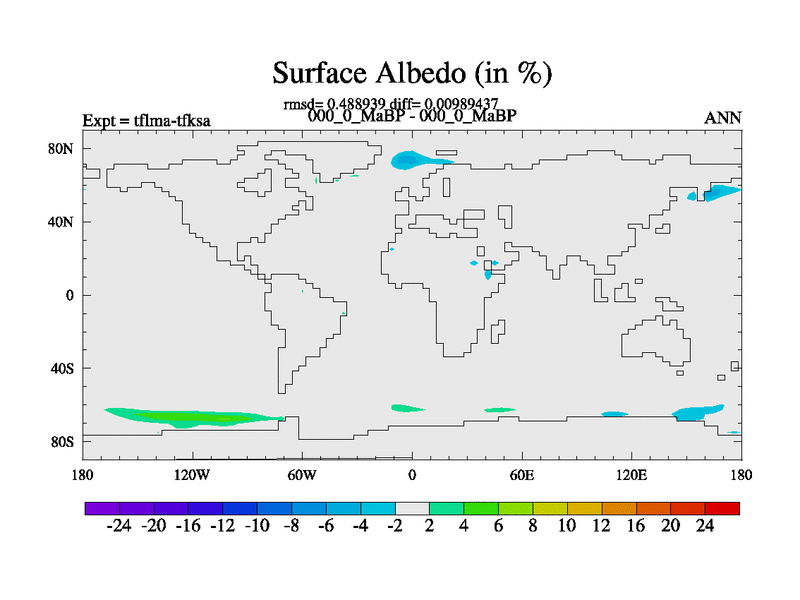 Surface Albedo (in %)

rmsd= 0.488939 diff= 0.00989437

Expt = tflma-tfksa

000_0_MaBP - 000_0_MaBP

ANN

80N
40N
0
40S
80S

180 120W 60W 0 60E 120E 180

-24 -20 -16 -12 -10 -8 -6 -4 -2 2 4 6 8 10 12 16 20 24